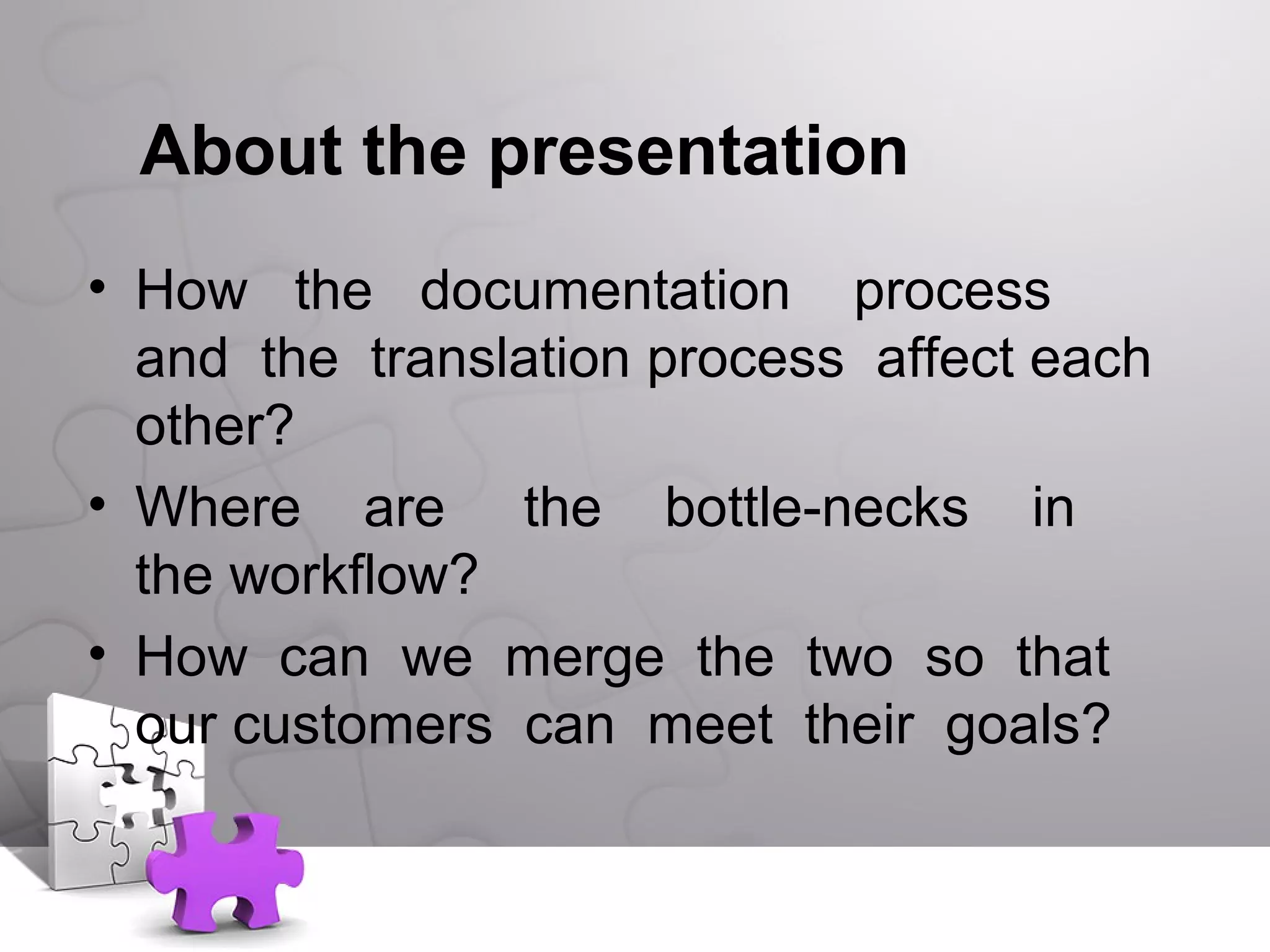 About the presentation

• How the documentation process and the translation process affect each other?

• Where are the bottle-necks in the workflow?

• How can we merge the two so that our customers can meet their goals?